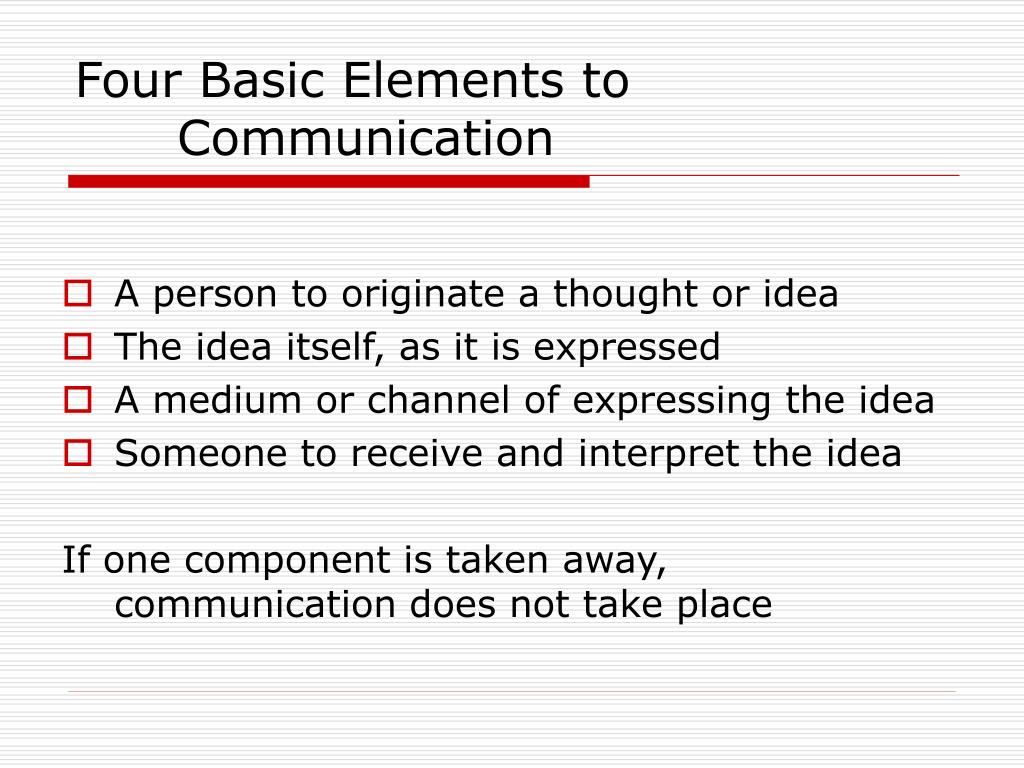 Four Basic Elements to Communication

- A person to originate a thought or idea
- The idea itself, as it is expressed
- A medium or channel of expressing the idea
- Someone to receive and interpret the idea

If one component is taken away, communication does not take place